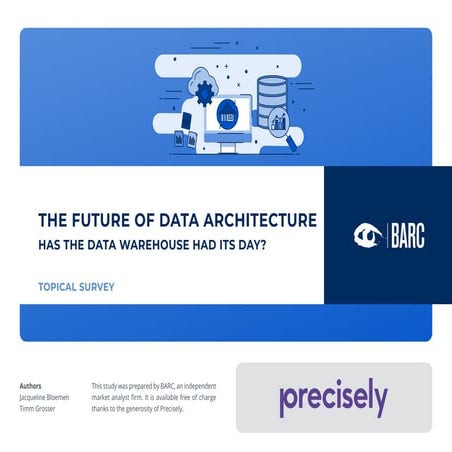 THE FUTURE OF DATA ARCHITECTURE
HAS THE DATA WAREHOUSE HAD ITS DAY?

TOPICAL SURVEY

BARC

Authors
Jacqueline Bloemen
Timm Grosser

This study was prepared by BARC, an independent market analyst firm. It is available free of charge thanks to the generosity of Precisely.

precisely